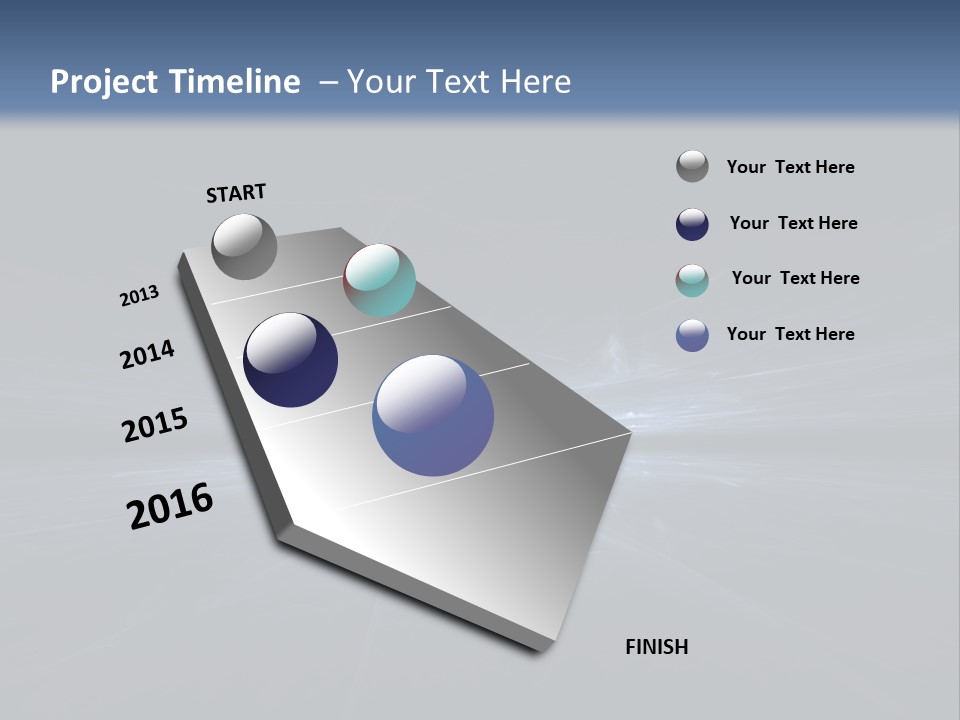 Project Timeline – Your Text Here

START

2013

2014

2015

2016

FINISH

Your Text Here

Your Text Here

Your Text Here

Your Text Here